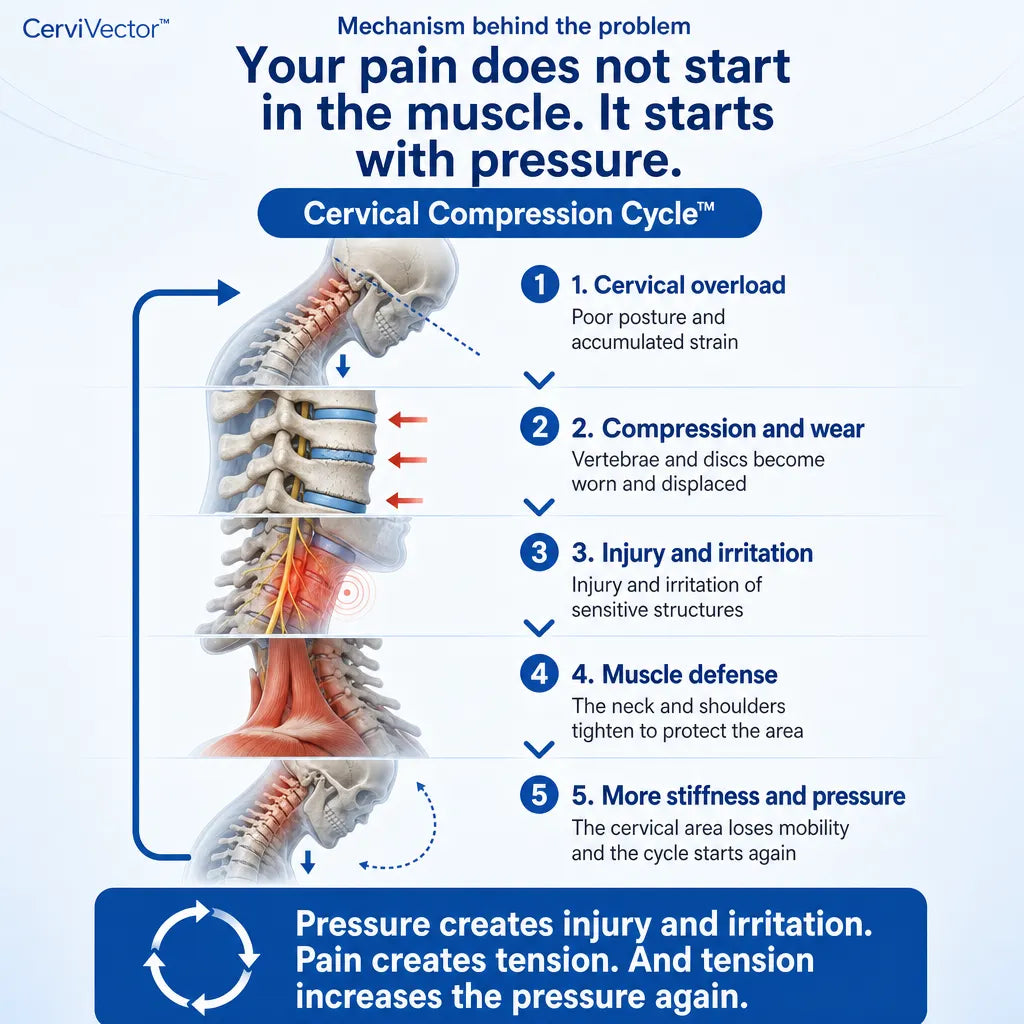 CerviVector™

Mechanism behind the problem

Your pain does not start in the muscle. It starts with pressure.

Cervical Compression Cycle™

1 1. Cervical overload
Poor posture and accumulated strain

2 2. Compression and wear
Vertebrae and discs become worn and displaced

3 3. Injury and irritation
Injury and irritation of sensitive structures

4 4. Muscle defense
The neck and shoulders tighten to protect the area

5 5. More stiffness and pressure
The cervical area loses mobility and the cycle starts again

Pressure creates injury and irritation. Pain creates tension. And tension increases the pressure again.